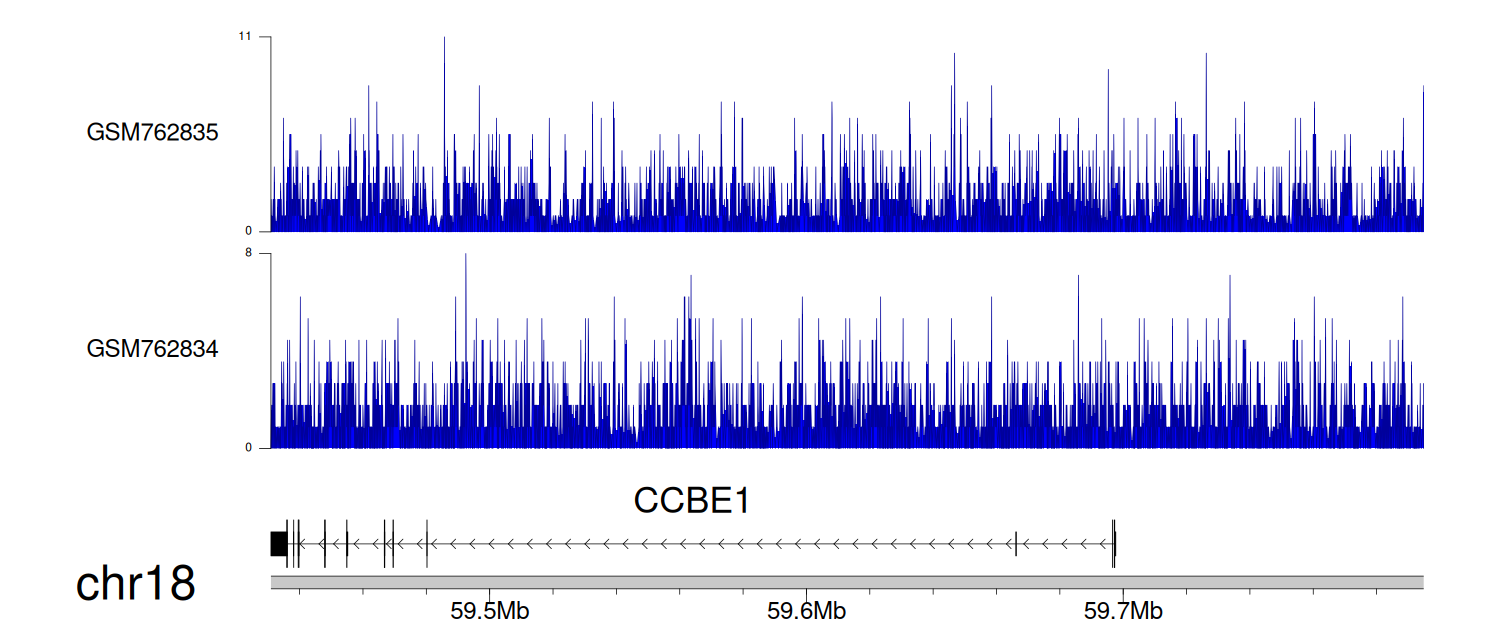 11
GSM762835
0
8
GSM762834
0
CCBE1
chr18
59.5Mb
59.6Mb
59.7Mb